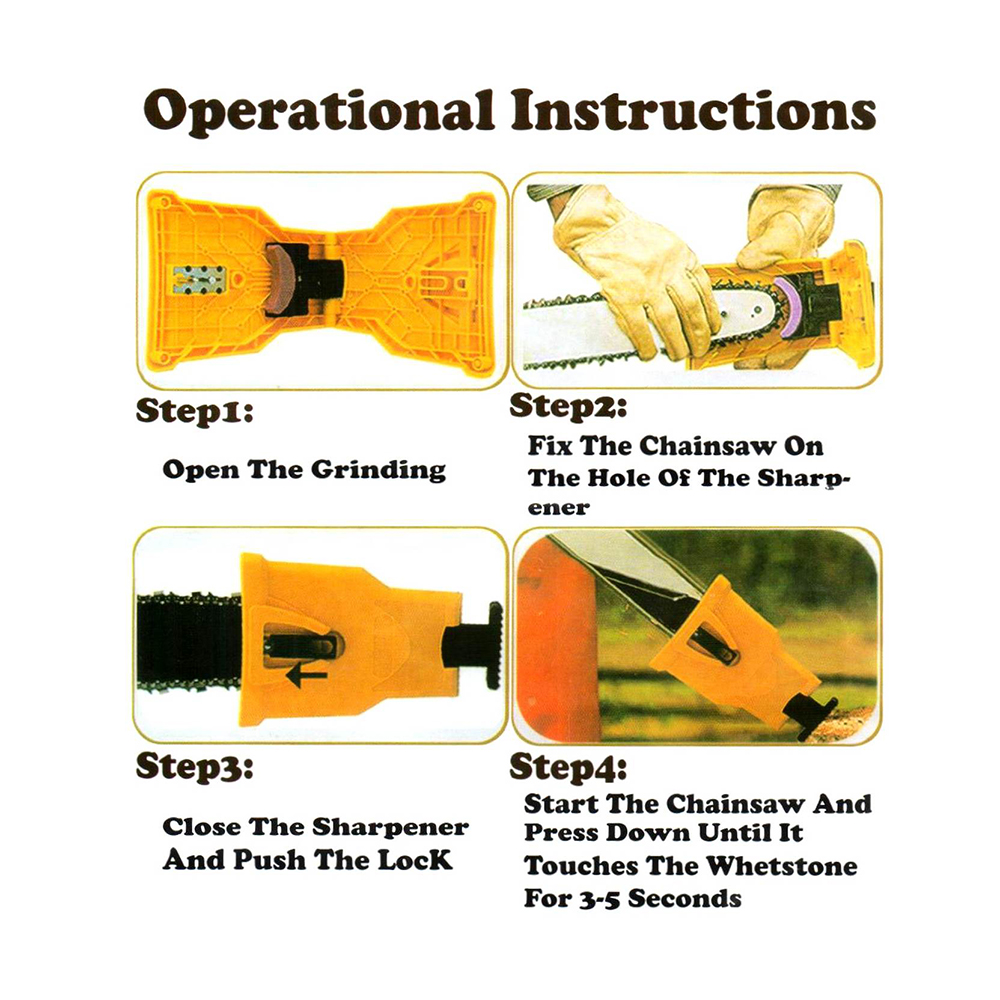 Operational Instructions

Step1:

Open The Grinding

Step2:

Fix The Chainsaw On The Hole Of The Sharpener

Step3:

Close The Sharpener And Push The LocK

Step4:

Start The Chainsaw And Press Down Until It Touches The Whetstone For 3-5 Seconds